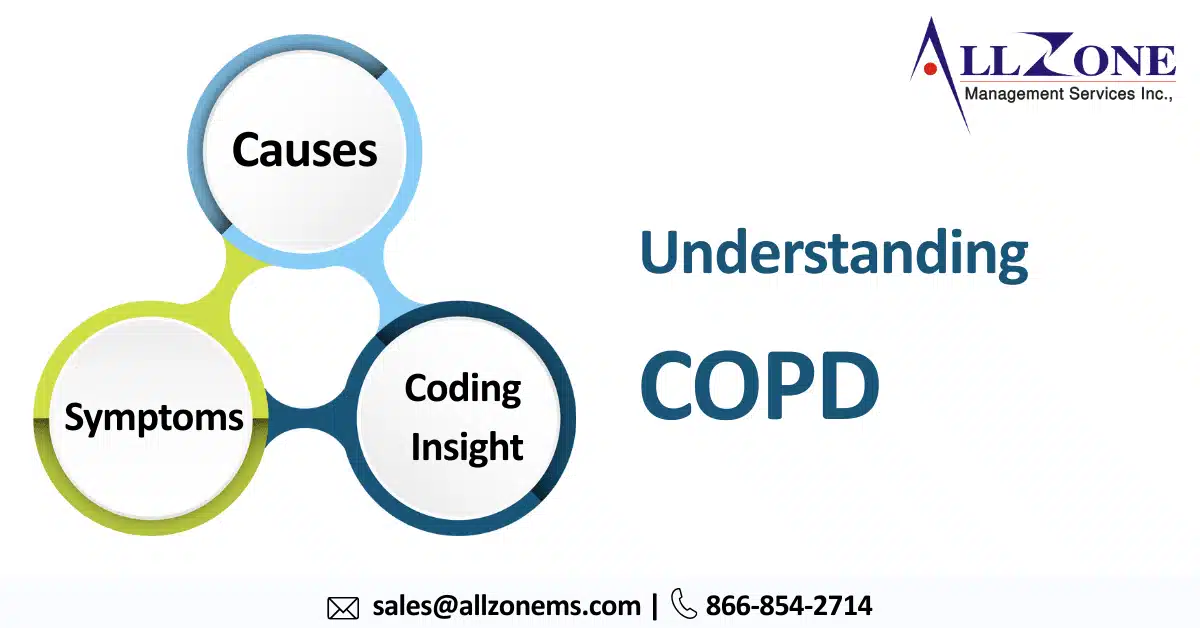 ALLZONE
Management Services Inc.,

Causes

Symptoms

Coding Insight

Understanding

COPD

sales@allzonems.com | 866-854-2714